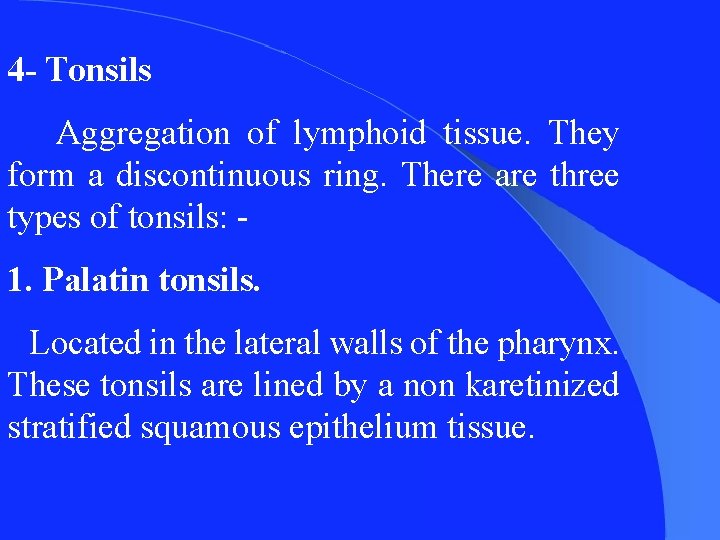 4- Tonsils

Aggregation of lymphoid tissue. They form a discontinuous ring. There are three types of tonsils: -

1. Palatin tonsils.

Located in the lateral walls of the pharynx. These tonsils are lined by a non karetinized stratified squamous epithelium tissue.